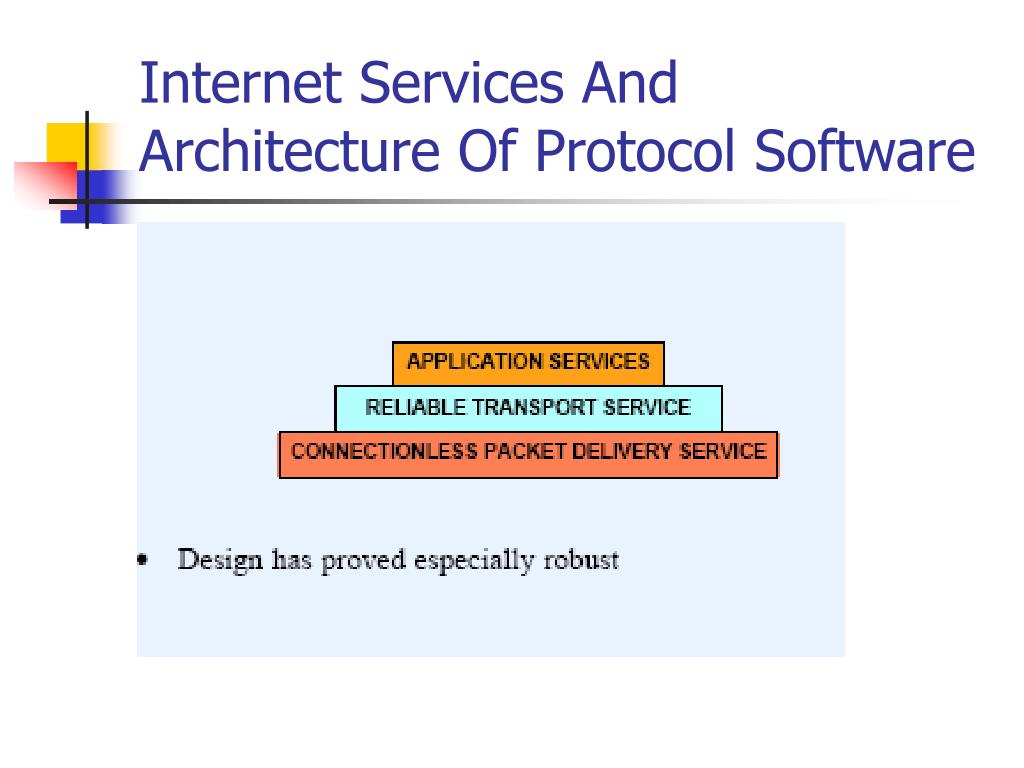 Internet Services And Architecture Of Protocol Software

APPLICATION SERVICES

RELIABLE TRANSPORT SERVICE

CONNECTIONLESS PACKET DELIVERY SERVICE

• Design has proved especially robust